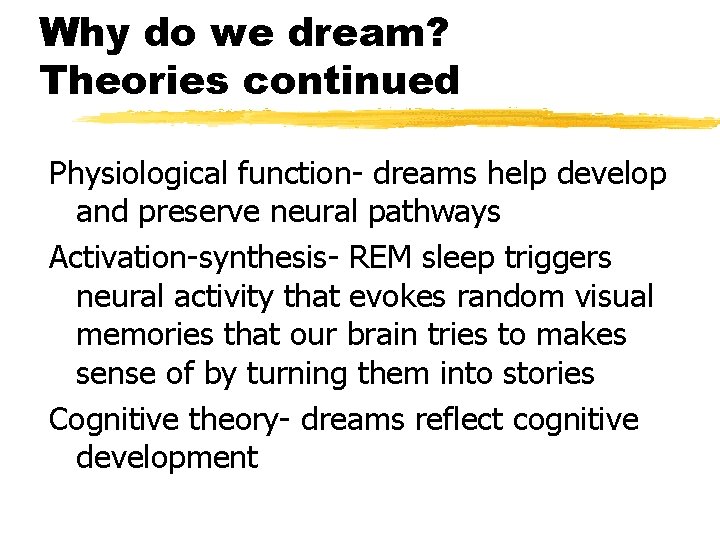 Why do we dream? Theories continued

Physiological function- dreams help develop and preserve neural pathways

Activation-synthesis- REM sleep triggers neural activity that evokes random visual memories that our brain tries to makes sense of by turning them into stories

Cognitive theory- dreams reflect cognitive development